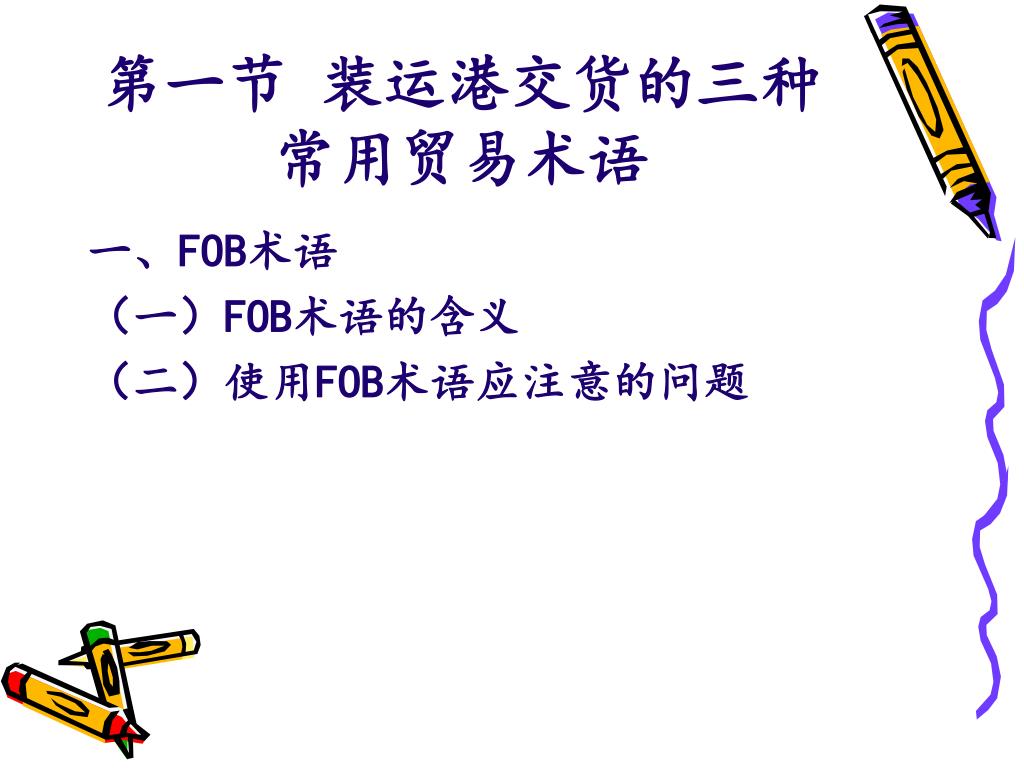 第一节 装运港交货的三种常用贸易术语

一、FOB术语

（一）FOB术语的含义

（二）使用FOB术语应注意的问题